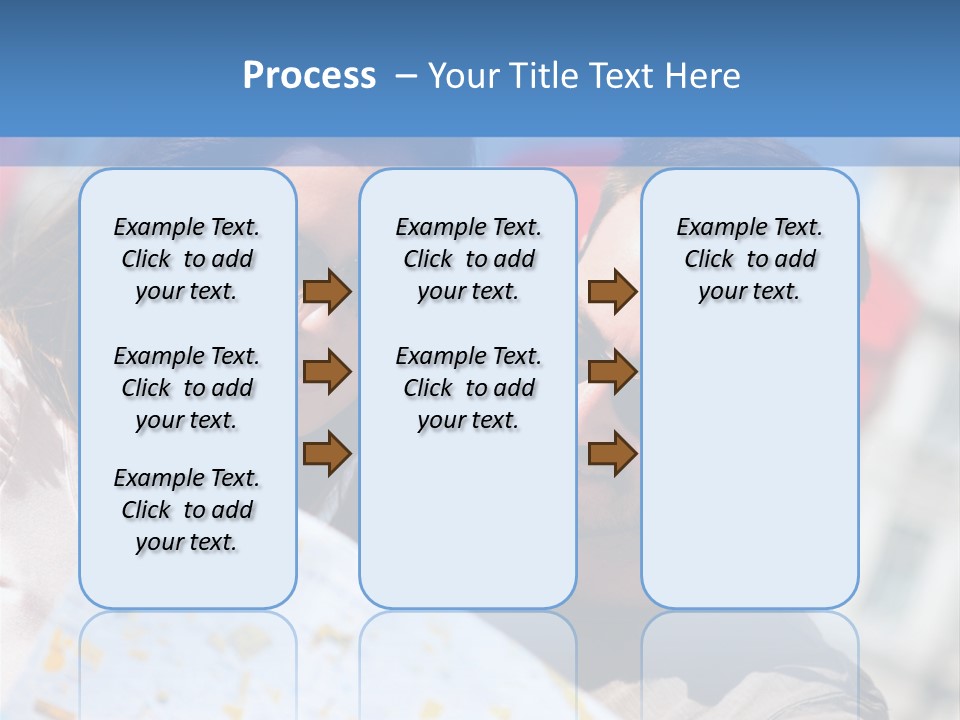 Process – Your Title Text Here

Example Text. Click to add your text.

Example Text. Click to add your text.

Example Text. Click to add your text.

Example Text. Click to add your text.

Example Text. Click to add your text.

Example Text. Click to add your text.